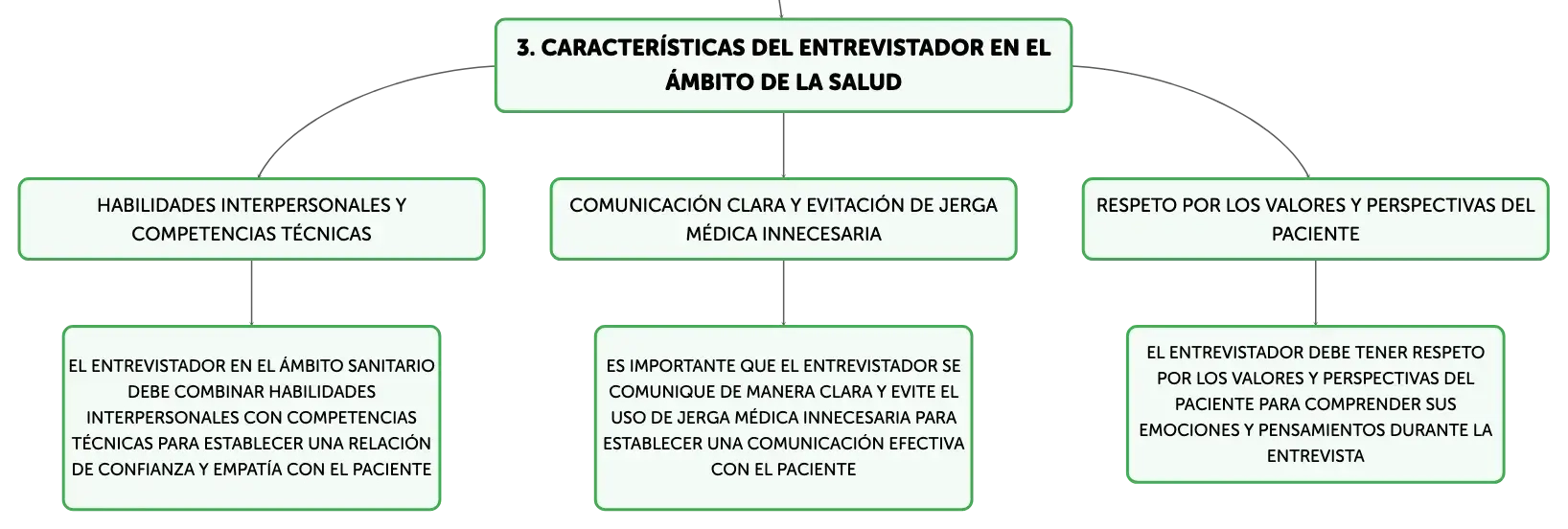 3. CARACTERÍSTICAS DEL ENTREVISTADOR EN EL ÁMBITO DE LA SALUD

HABILIDADES INTERPERSONALES Y COMPETENCIAS TÉCNICAS

EL ENTREVISTADOR EN EL ÁMBITO SANITARIO DEBE COMBINAR HABILIDADES INTERPERSONALES CON COMPETENCIAS TÉCNICAS PARA ESTABLECER UNA RELACIÓN DE CONFIANZA Y EMPATÍA CON EL PACIENTE

COMUNICACIÓN CLARA Y EVITACIÓN DE JERGA MÉDICA INNECESARIA

ES IMPORTANTE QUE EL ENTREVISTADOR SE COMUNIQUE DE MANERA CLARA Y EVITE EL USO DE JERGA MÉDICA INNECESARIA PARA ESTABLECER UNA COMUNICACIÓN EFECTIVA CON EL PACIENTE

RESPETO POR LOS VALORES Y PERSPECTIVAS DEL PACIENTE

EL ENTREVISTADOR DEBE TENER RESPETO POR LOS VALORES Y PERSPECTIVAS DEL PACIENTE PARA COMPRENDER SUS EMOCIONES Y PENSAMIENTOS DURANTE LA ENTREVISTA